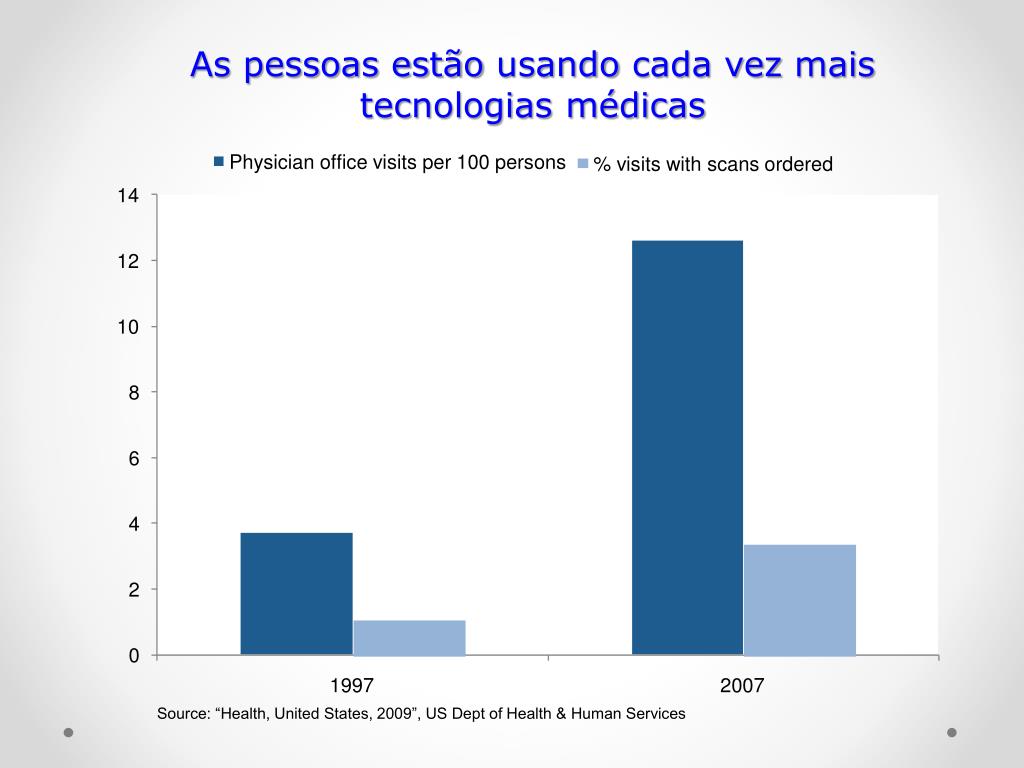 As pessoas estão usando cada vez mais tecnologias médicas

Physician office visits per 100 persons
% visits with scans ordered

14
12
10
8
6
4
2
0

1997
2007

Source: “Health, United States, 2009”, US Dept of Health & Human Services